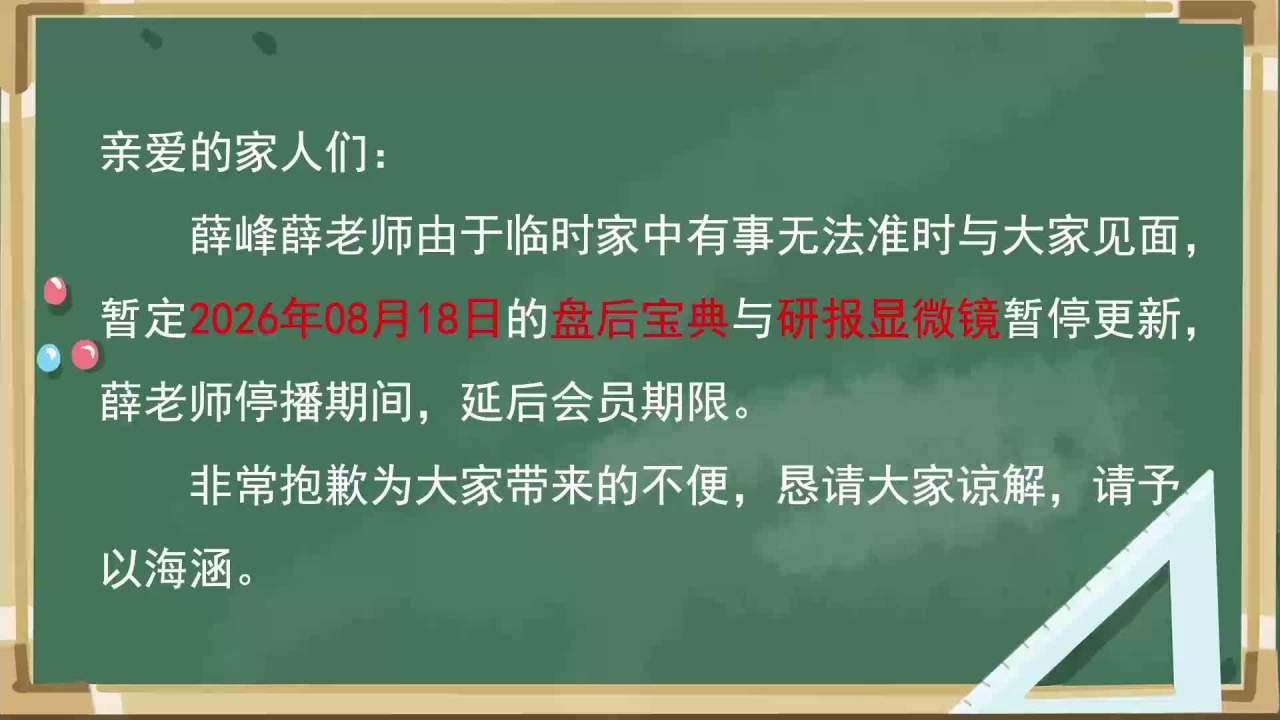 亲爱的家人们：

薛峰薛老师由于临时家中有事无法准时与大家见面，暂定2026年08月18日的盘后宝典与研报显微镜暂停更新，薛老师停播期间，延后会员期限。

非常抱歉为大家带来的不便，恳请大家谅解，请予以海涵。